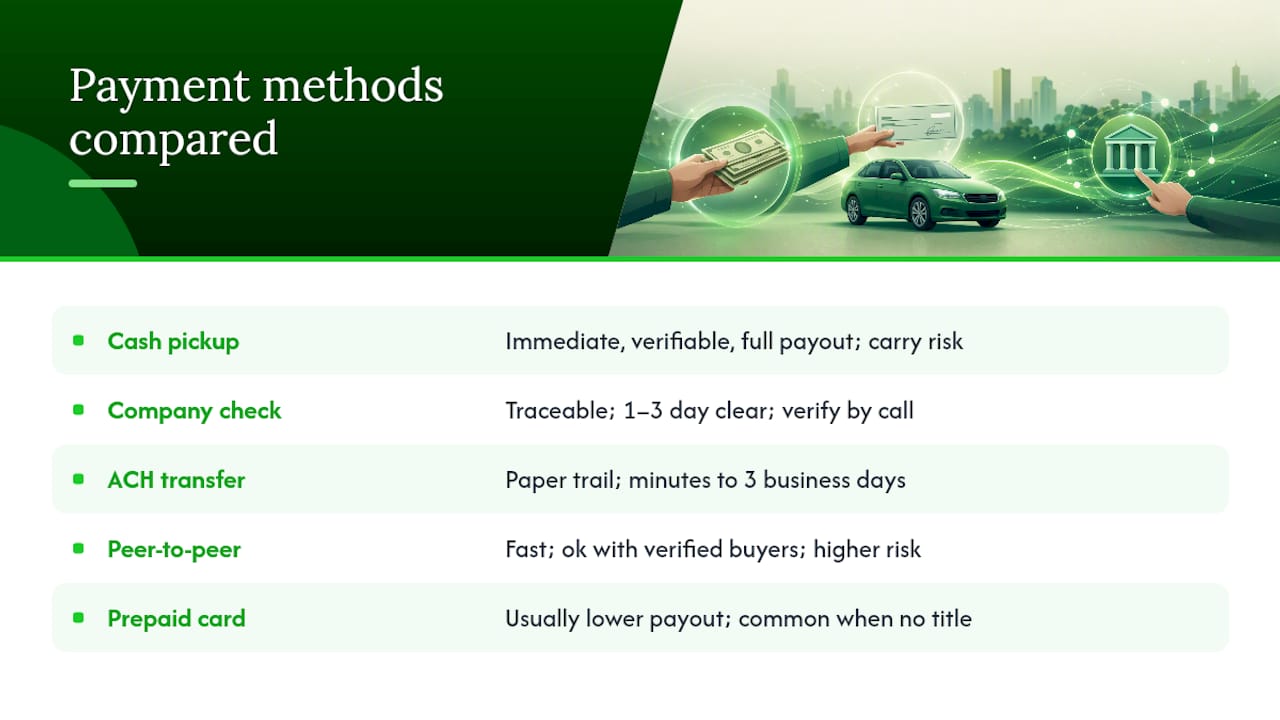 Payment methods compared

| | |
|---|---|
| Cash pickup | Immediate, verifiable, full payout; carry risk |
| Company check | Traceable; 1–3 day clear; verify by call |
| ACH transfer | Paper trail; minutes to 3 business days |
| Peer-to-peer | Fast; ok with verified buyers; higher risk |
| Prepaid card | Usually lower payout; common when no title |